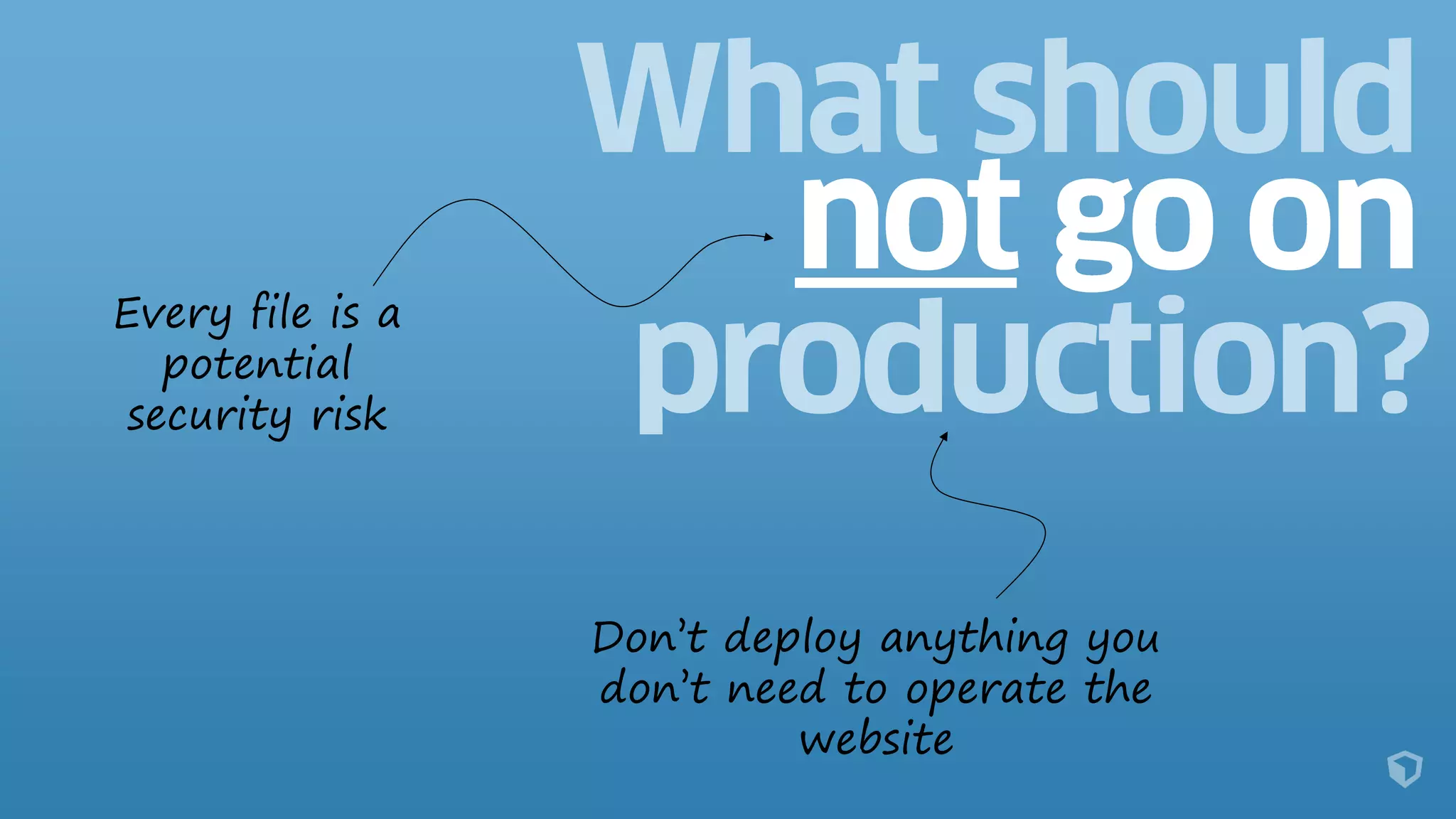 What should not go on production?

Every file is a potential security risk

Don't deploy anything you don't need to operate the website